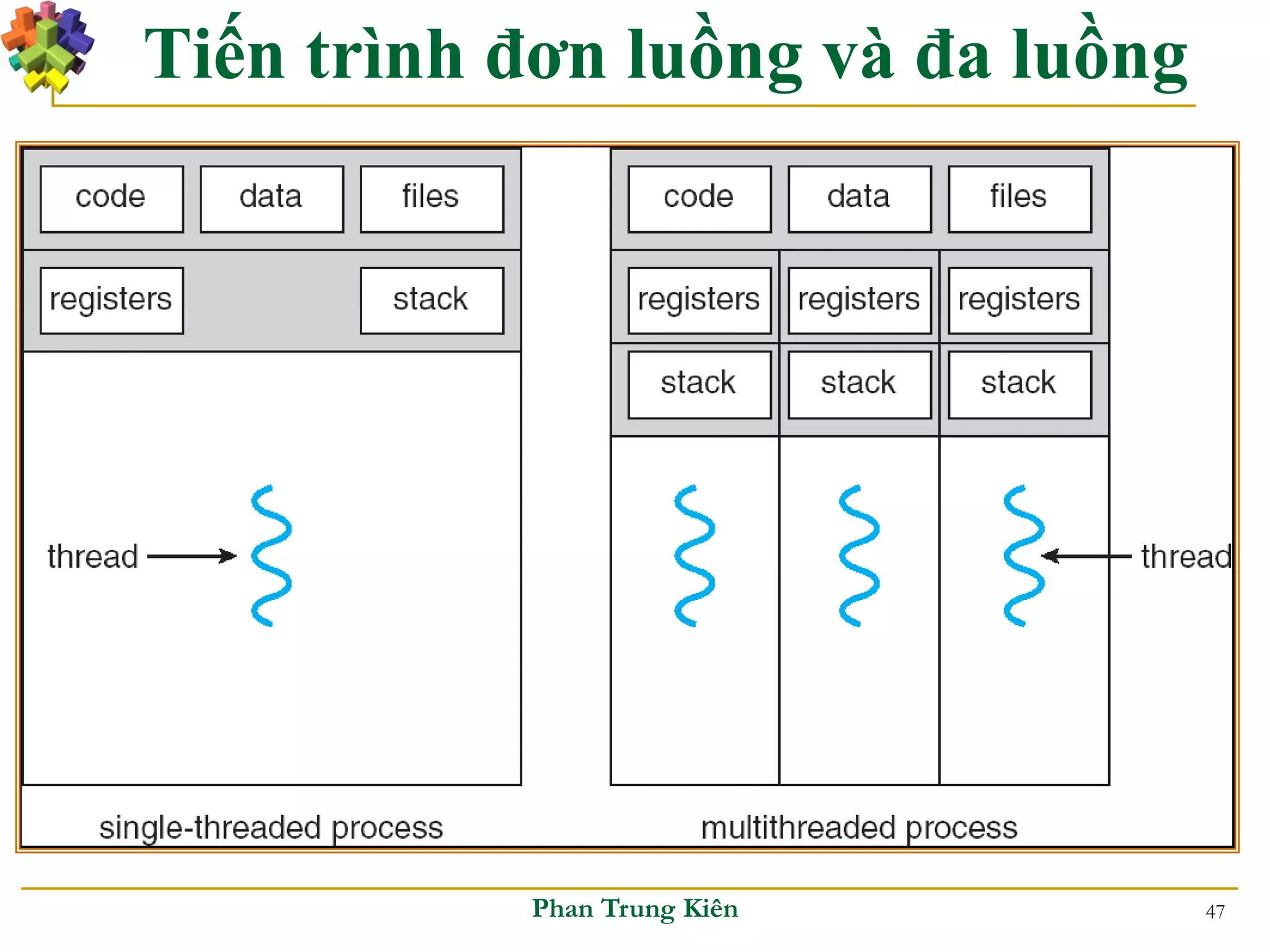 Tiến trình đơn luồng và đa luồng

code data files

registers stack

thread

single-threaded process

code data files

registers registers registers

stack stack stack

thread

multithreaded process

Phan Trung Kiên

47